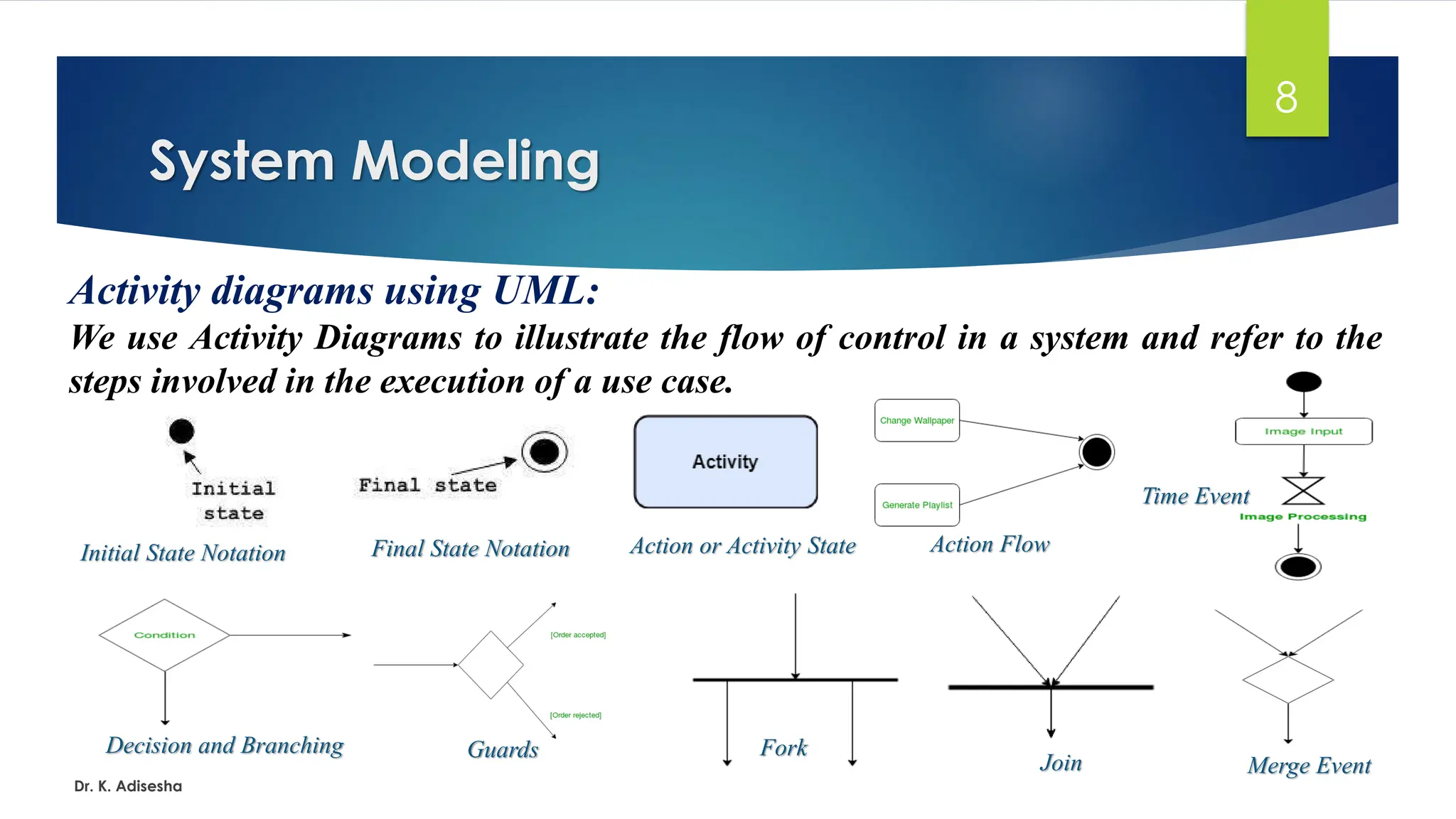 8

System Modeling

Activity diagrams using UML:

We use Activity Diagrams to illustrate the flow of control in a system and refer to the steps involved in the execution of a use case.

Initial state

Initial State Notation

Final state

Final State Notation

Activity

Action or Activity State

Change Wallpaper

Generate Playlist

Action Flow

Image Input

Time Event

Image Processing

Condition

Decision and Branching

[Order accepted]

[Order rejected]

Guards

Fork

Join

Merge Event

Dr. K. Adisesha